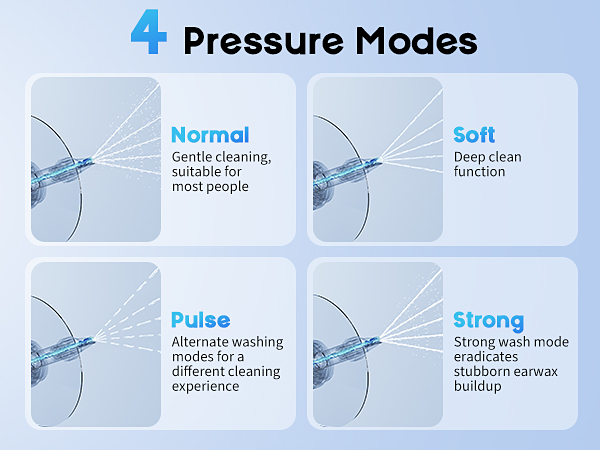 4 Pressure Modes

Normal
Gentle cleaning, suitable for most people

Soft
Deep clean function

Pulse
Alternate washing modes for a different cleaning experience

Strong
Strong wash mode eradicates stubborn earwax buildup